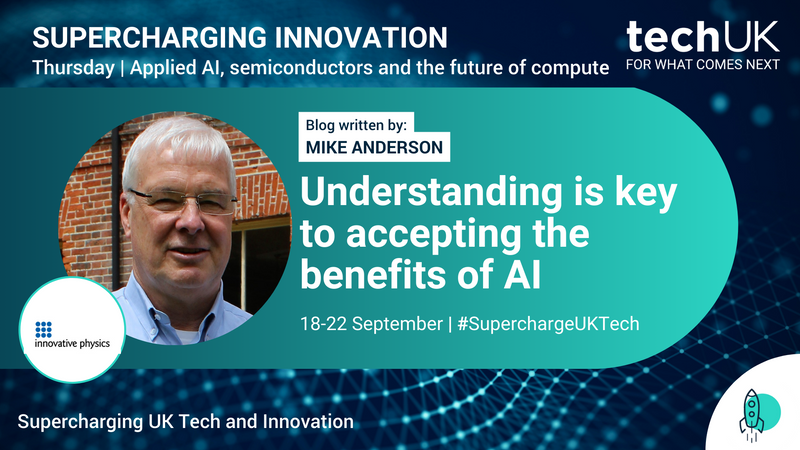 SUPERCHARGING INNOVATION
Thursday | Applied AI, semiconductors and the future of compute

techUK
FOR WHAT COMES NEXT

Blog written by:
MIKE ANDERSON

Understanding is key to accepting the benefits of AI

18-22 September | #SuperchargeUKTech

innovative physics

Supercharging UK Tech and Innovation